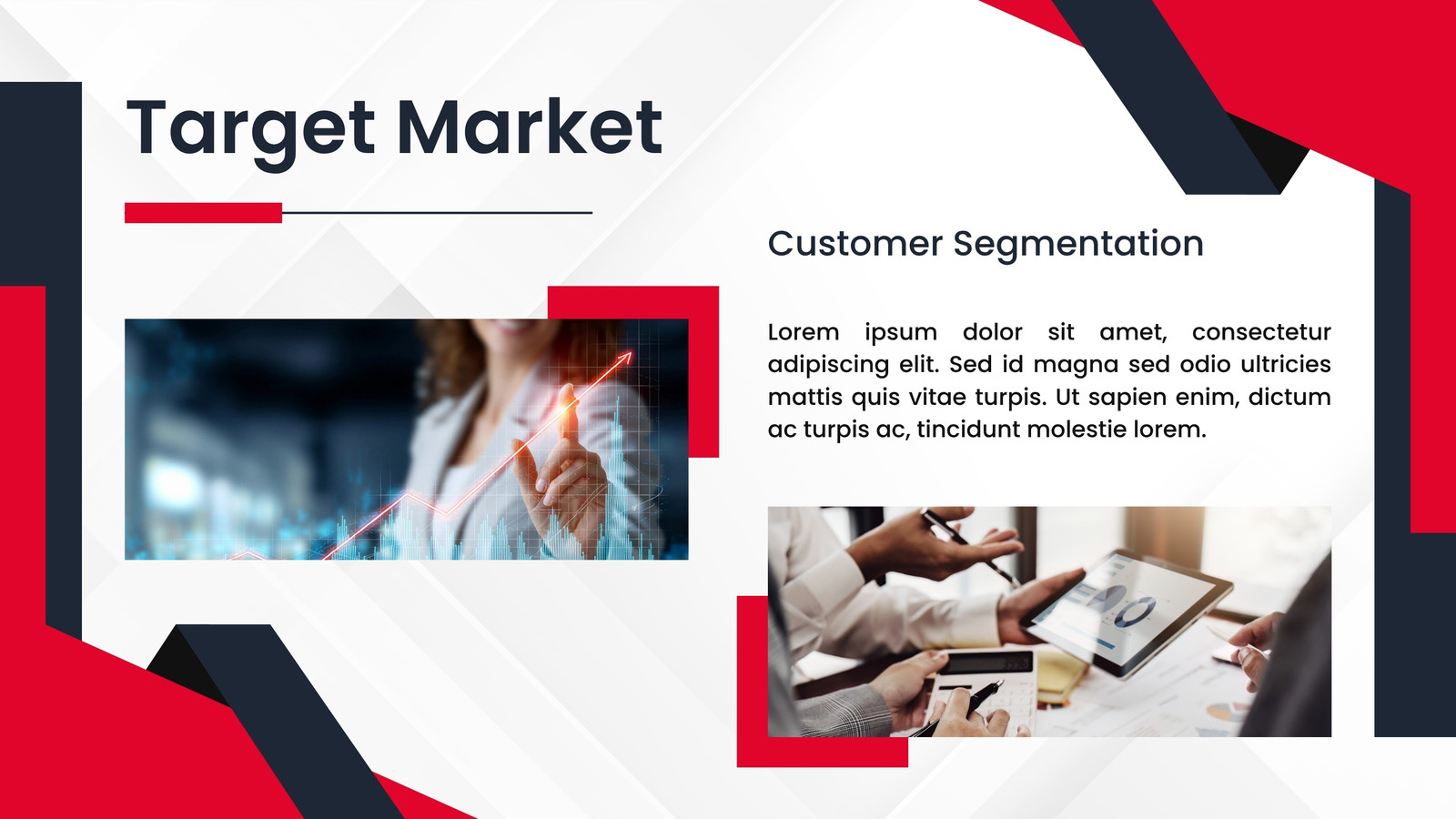 Target Market

Customer Segmentation

Lorem ipsum dolor sit amet, consectetur adipiscing elit. Sed id magna sed odio ultricies mattis quis vitae turpis. Ut sapien enim, dictum ac turpis ac, tincidunt molestie lorem.